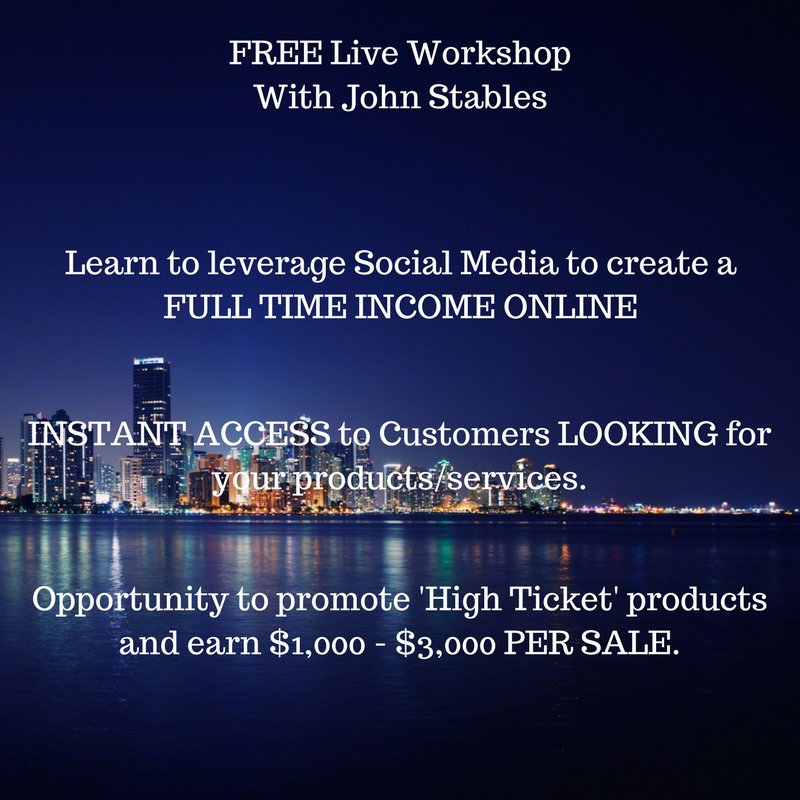 FREE Live Workshop
With John Stables

Learn to leverage Social Media to create a FULL TIME INCOME ONLINE

INSTANT ACCESS to Customers LOOKING for your products/services.

Opportunity to promote 'High Ticket' products and earn \$1,000 - \$3,000 PER SALE.